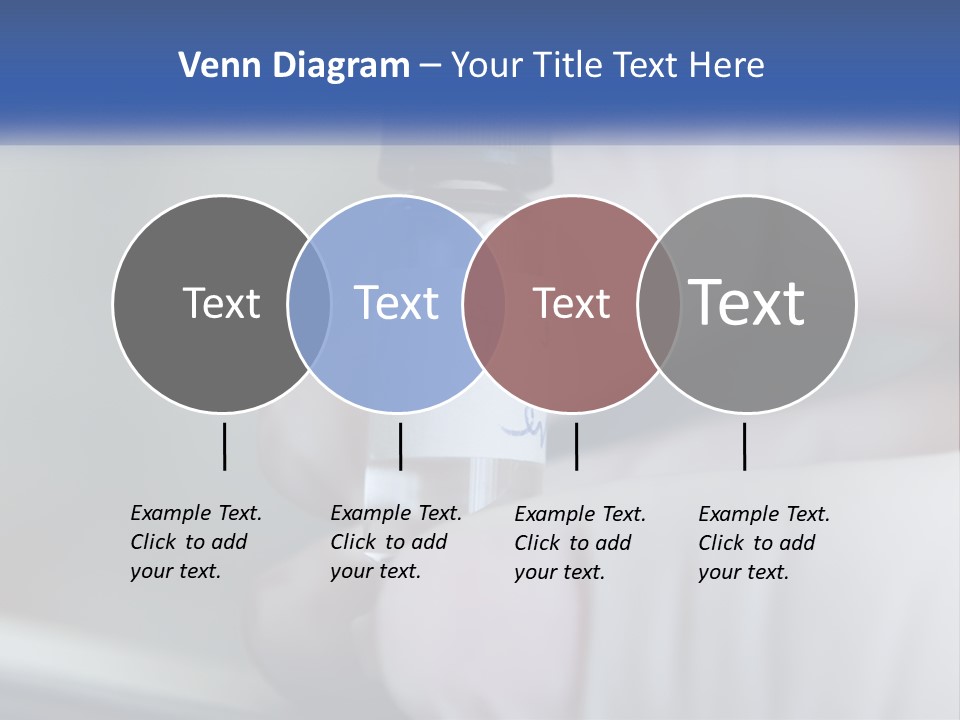 Venn Diagram – Your Title Text Here

Text

Text

Text

Text

Example Text. Click to add your text.

Example Text. Click to add your text.

Example Text. Click to add your text.

Example Text. Click to add your text.